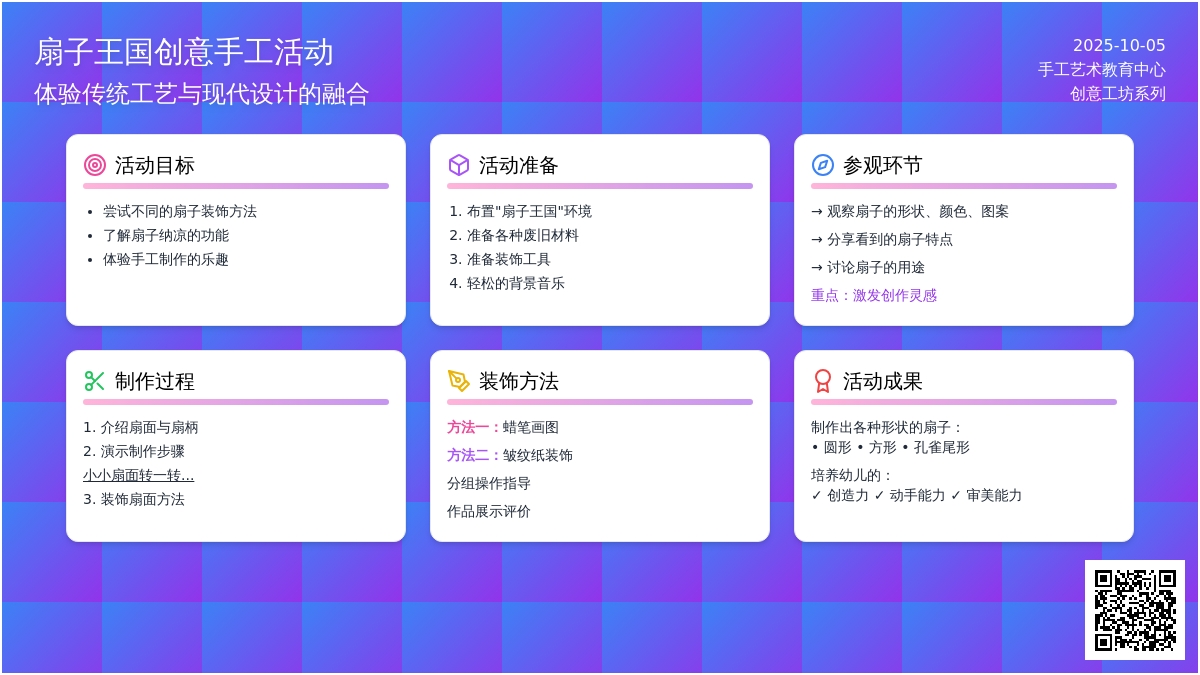 扇子王国创意手工活动
体验传统工艺与现代设计的融合

2025-10-05
手工艺术教育中心
创意工坊系列

活动目标
• 尝试不同的扇子装饰方法
• 了解扇子纳凉的功能
• 体验手工制作的乐趣

活动准备
1. 布置"扇子王国"环境
2. 准备各种废旧材料
3. 准备装饰工具
4. 轻松的背景音乐

参观环节
→ 观察扇子的形状、颜色、图案
→ 分享看到的扇子特点
→ 讨论扇子的用途
重点：激发创作灵感

制作过程
1. 介绍扇面与扇柄
2. 演示制作步骤
小小扇面转一转...
3. 装饰扇面方法

装饰方法
方法一：蜡笔画图
方法二：皱纹纸装饰
分组操作指导
作品展示评价

活动成果
制作出各种形状的扇子：
• 圆形 • 方形 • 孔雀尾形
培养幼儿的：
✓ 创造力 ✓ 动手能力 ✓ 审美能力